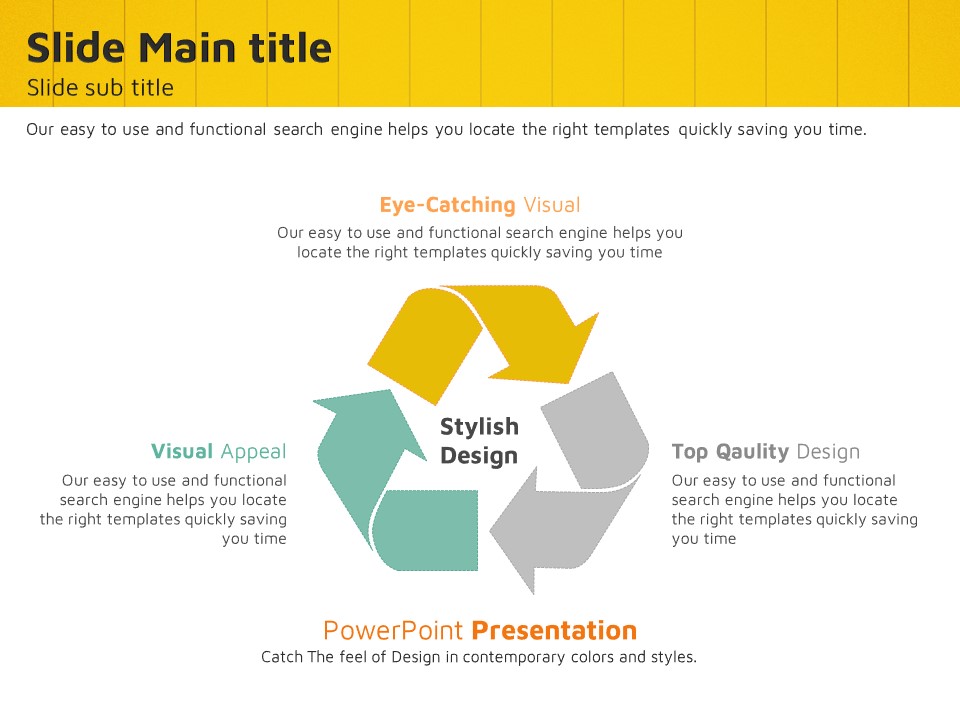 Slide Main title
Slide sub title

Our easy to use and functional search engine helps you locate the right templates quickly saving you time.

Eye-Catching Visual
Our easy to use and functional search engine helps you locate the right templates quickly saving you time

Visual Appeal
Our easy to use and functional search engine helps you locate the right templates quickly saving you time

Stylish Design

Top Qaulity Design
Our easy to use and functional search engine helps you locate the right templates quickly saving you time

PowerPoint Presentation
Catch The feel of Design in contemporary colors and styles.